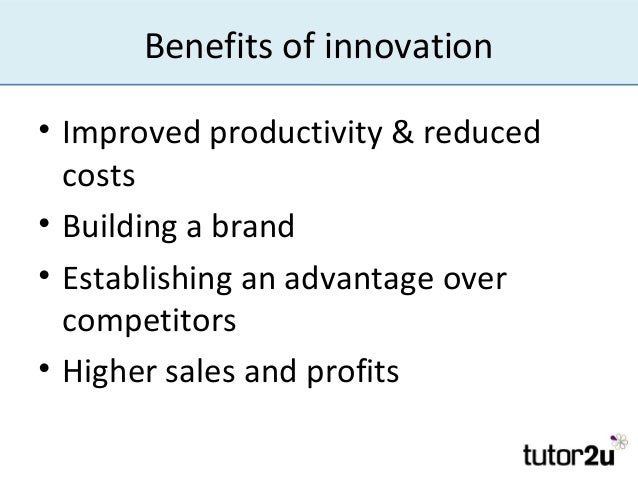 Benefits of innovation

• Improved productivity & reduced costs
• Building a brand
• Establishing an advantage over competitors
• Higher sales and profits

tutor2u